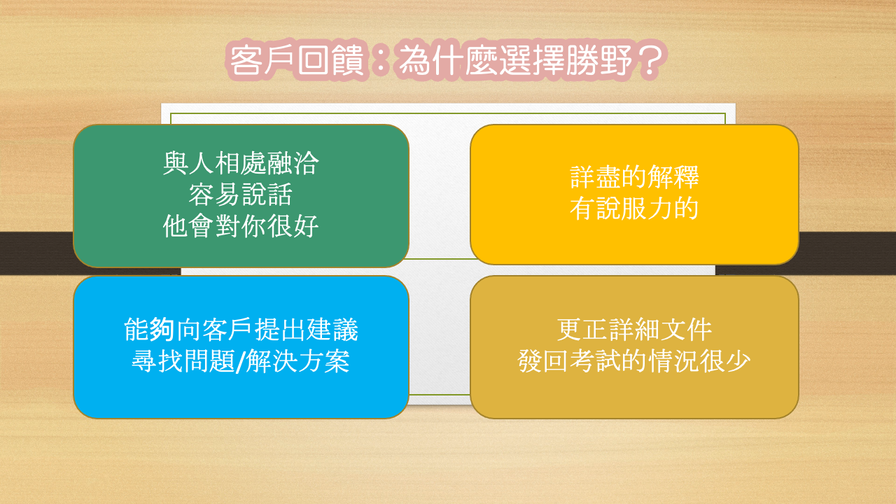 客戶回饋：為什麼選擇勝野？

與人相處融洽
容易說話
他會對你很好

詳盡的解釋
有說服力的

能夠向客戶提出建議
尋找問題/解決方案

更正詳細文件
發回考試的情況很少